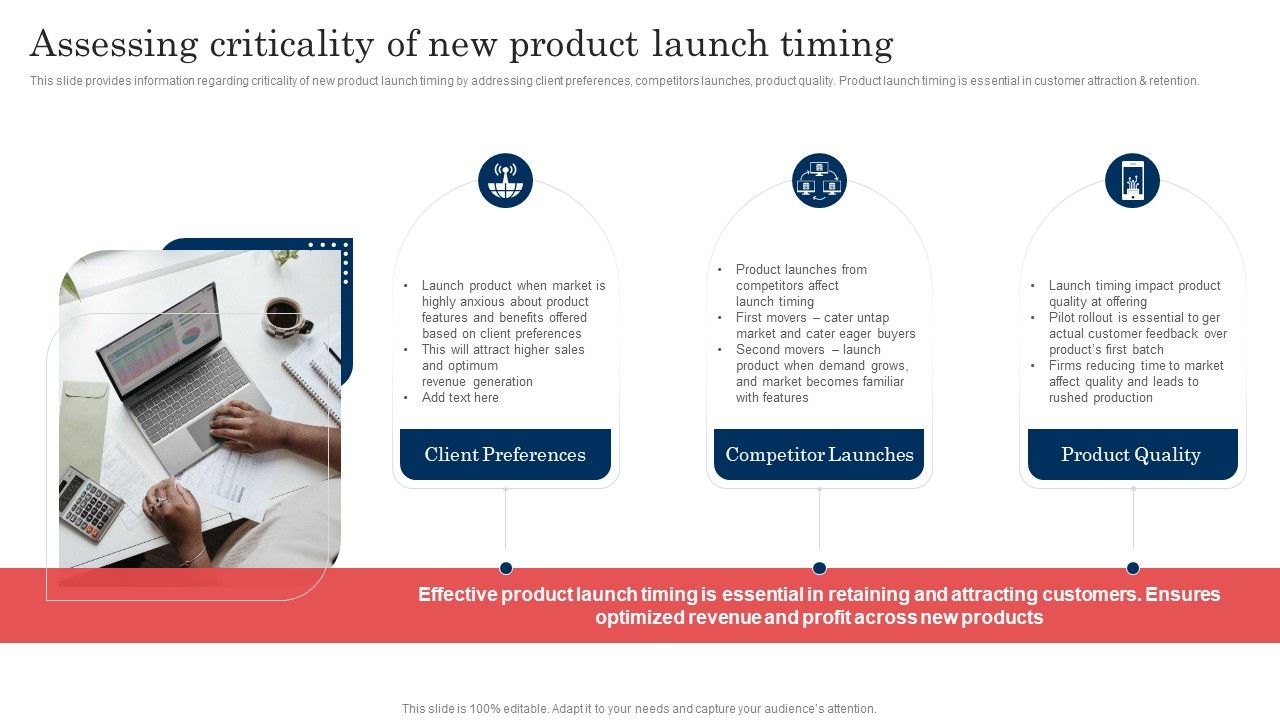 Assessing criticality of new product launch timing

This slide provides information regarding criticality of new product launch timing by addressing client preferences, competitors launches, product quality. Product launch timing is essential in customer attraction & retention.

• Launch product when market is highly anxious about product features and benefits offered based on client preferences
• This will attract higher sales and optimum revenue generation
• Add text here

Client Preferences

• Product launches from competitors affect launch timing
• First movers – cater untap market and cater eager buyers
• Second movers – launch product when demand grows, and market becomes familiar with features

Competitor Launches

• Launch timing impact product quality at offering
• Pilot rollout is essential to ger actual customer feedback over product's first batch
• Firms reducing time to market affect quality and leads to rushed production

Product Quality

Effective product launch timing is essential in retaining and attracting customers. Ensures optimized revenue and profit across new products

This slide is 100% editable. Adapt it to your needs and capture your audience's attention.